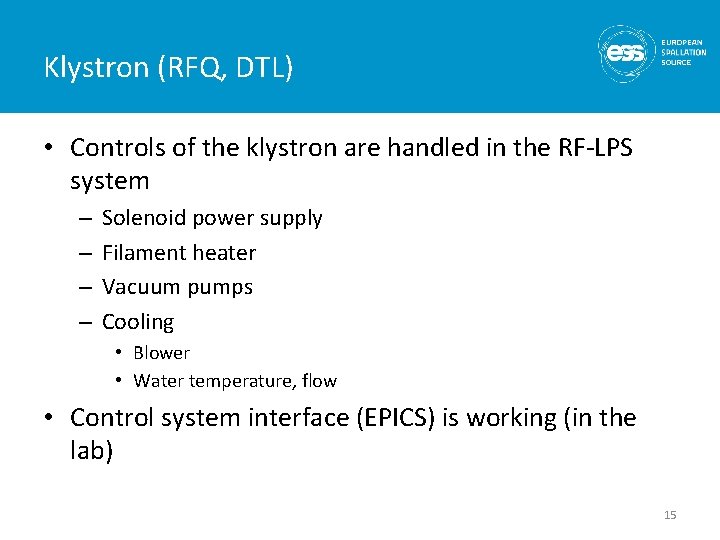 Klystron (RFQ, DTL)

ess EUROPEAN SPALLATION SOURCE

• Controls of the klystron are handled in the RF-LPS system
– Solenoid power supply
– Filament heater
– Vacuum pumps
– Cooling
• Blower
• Water temperature, flow
• Control system interface (EPICS) is working (in the lab)

15